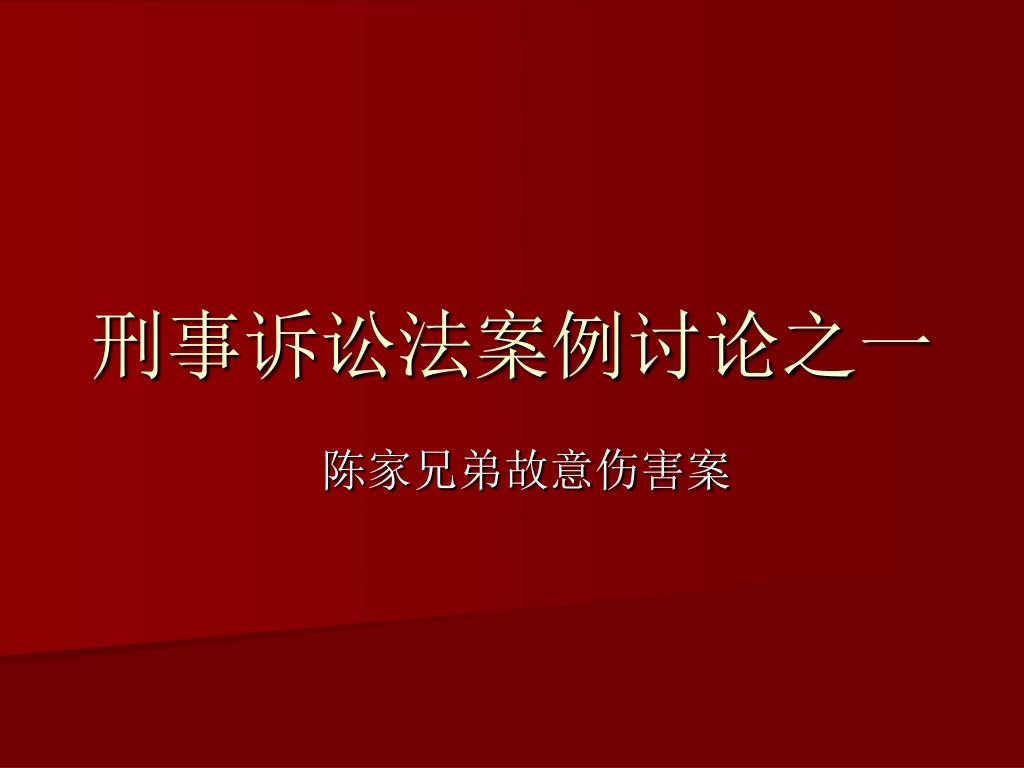 刑事诉讼法案例讨论之一

陈家兄弟故意伤害案